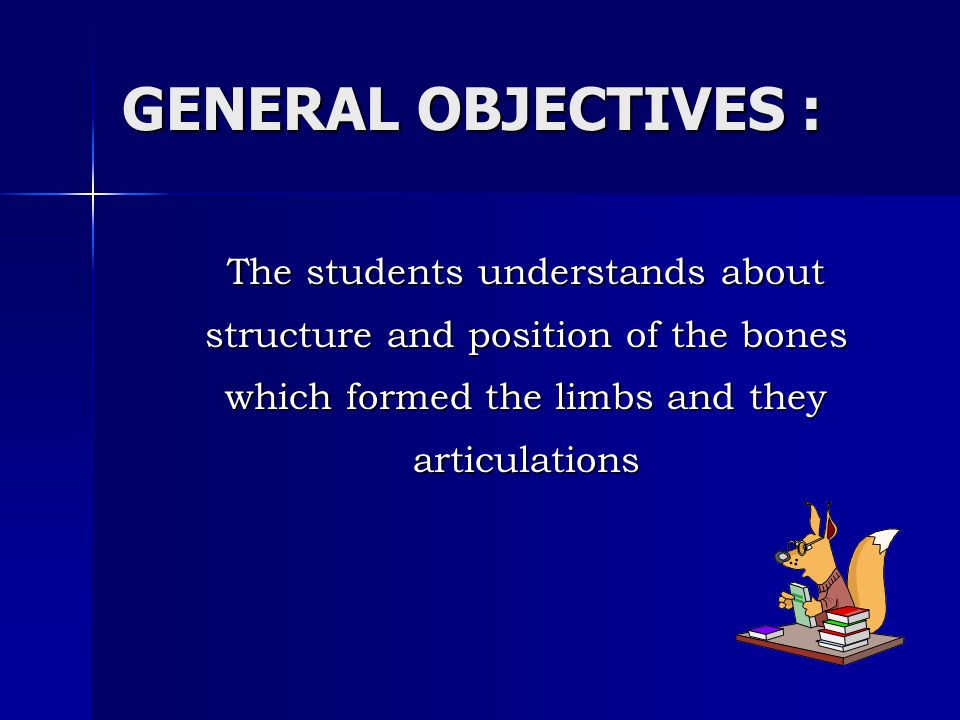 GENERAL OBJECTIVES :

The students understands about structure and position of the bones which formed the limbs and they articulations